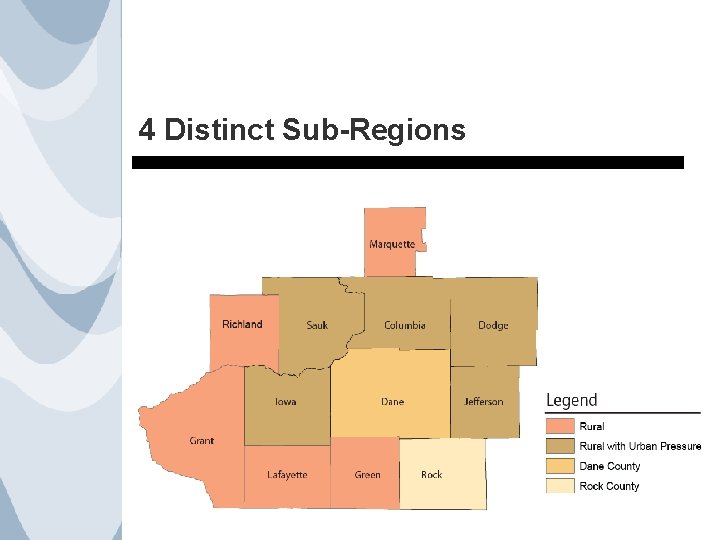 4 Distinct Sub-Regions

Marquette

Richland

Sauk

Columbia

Dodge

Iowa

Dane

Jefferson

Grant

Lafayette

Green

Rock

Legend

Rural

Rural with Urban Pressure

Dane County

Rock County